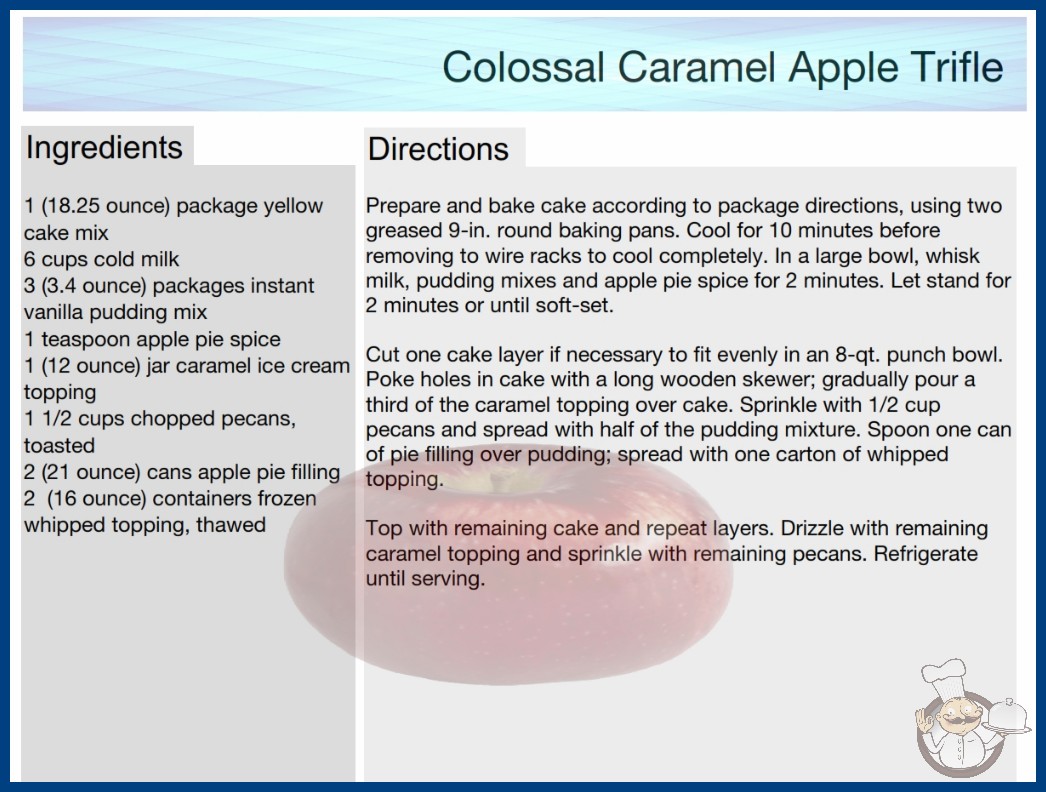 Colossal Caramel Apple Trifle

Ingredients

1 (18.25 ounce) package yellow cake mix
6 cups cold milk
3 (3.4 ounce) packages instant vanilla pudding mix
1 teaspoon apple pie spice
1 (12 ounce) jar caramel ice cream topping
1 1/2 cups chopped pecans, toasted
2 (21 ounce) cans apple pie filling
2 (16 ounce) containers frozen whipped topping, thawed

Directions

Prepare and bake cake according to package directions, using two greased 9-in. round baking pans. Cool for 10 minutes before removing to wire racks to cool completely. In a large bowl, whisk milk, pudding mixes and apple pie spice for 2 minutes. Let stand for 2 minutes or until soft-set.

Cut one cake layer if necessary to fit evenly in an 8-qt. punch bowl. Poke holes in cake with a long wooden skewer; gradually pour a third of the caramel topping over cake. Sprinkle with 1/2 cup pecans and spread with half of the pudding mixture. Spoon one can of pie filling over pudding; spread with one carton of whipped topping.

Top with remaining cake and repeat layers. Drizzle with remaining caramel topping and sprinkle with remaining pecans. Refrigerate until serving.